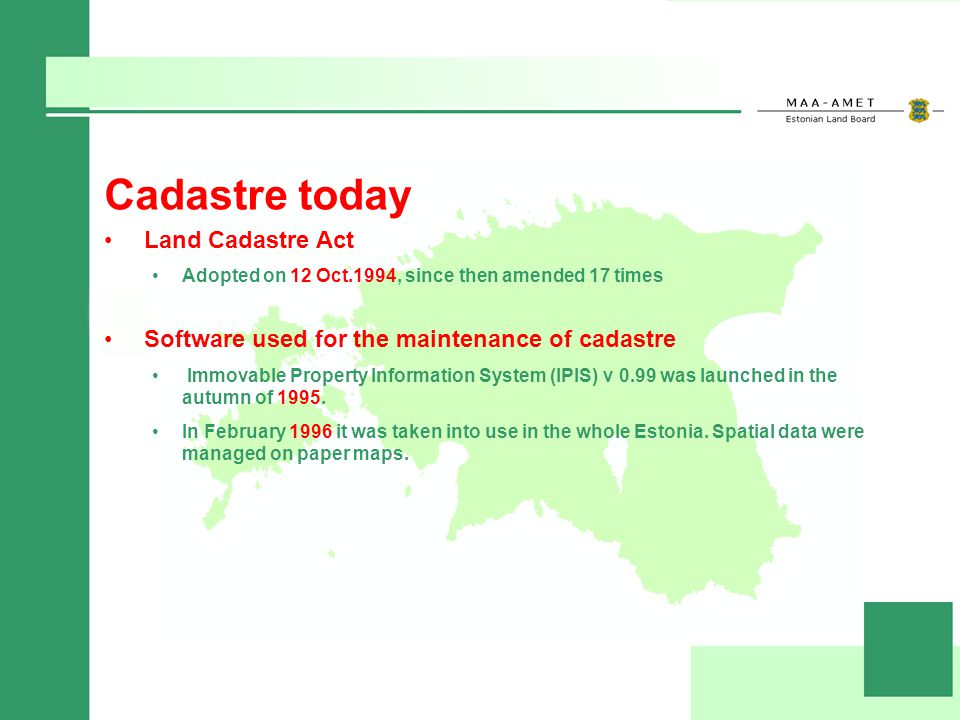 MAA-AMET
Estonian Land Board

Cadastre today

• Land Cadastre Act
  • Adopted on 12 Oct.1994, since then amended 17 times

• Software used for the maintenance of cadastre
  • Immovable Property Information System (IPIS) v 0.99 was launched in the autumn of 1995.
  • In February 1996 it was taken into use in the whole Estonia. Spatial data were managed on paper maps.